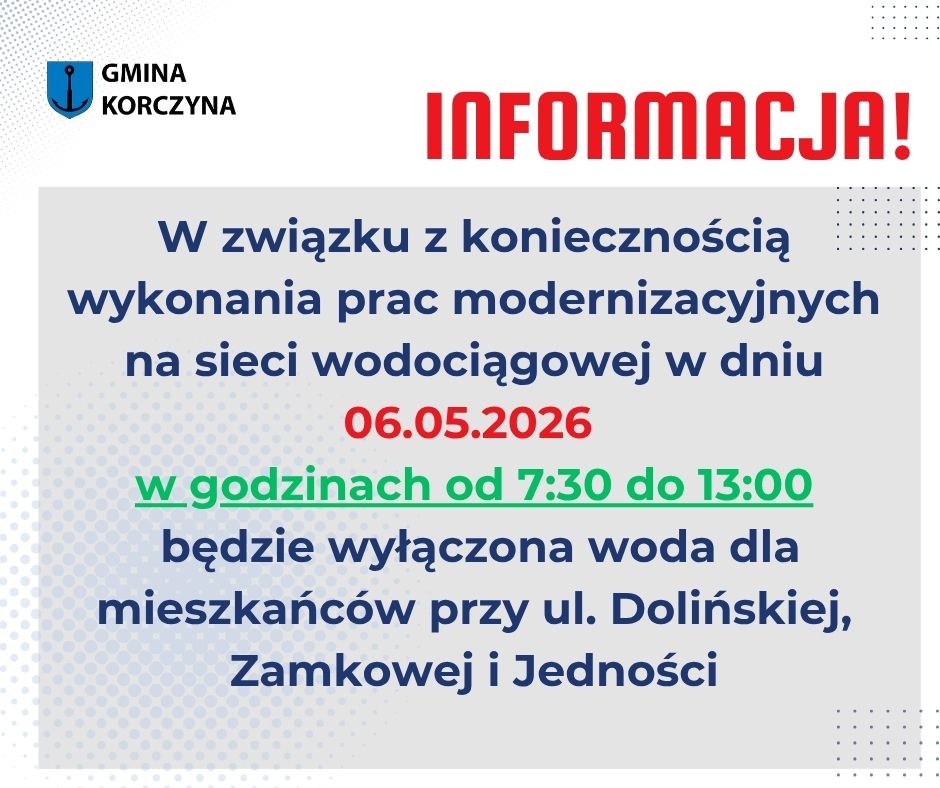 GMINA
KORCZYNA

INFORMACJA!

W związku z koniecznością wykonania prac modernizacyjnych na sieci wodociągowej w dniu 06.05.2026 w godzinach od 7:30 do 13:00 będzie wyłączona woda dla mieszkańców przy ul. Dolińskiej, Zamkowej i Jedności